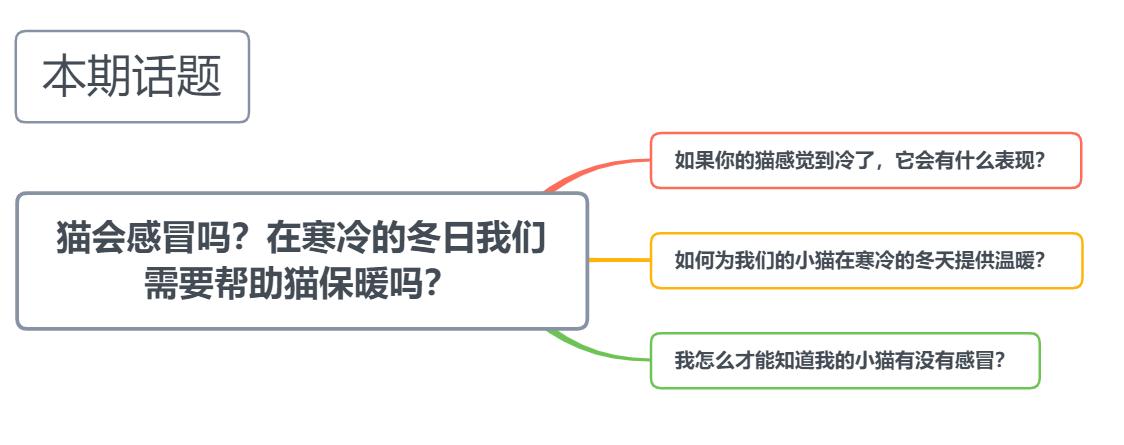 本期话题

猫会感冒吗？在寒冷的冬日我们需要帮助猫保暖吗？

如果你的猫感觉到冷了，它会有什么表现？

如何为我们的小猫在寒冷的冬天提供温暖？

我怎么才能知道我的小猫有没有感冒？